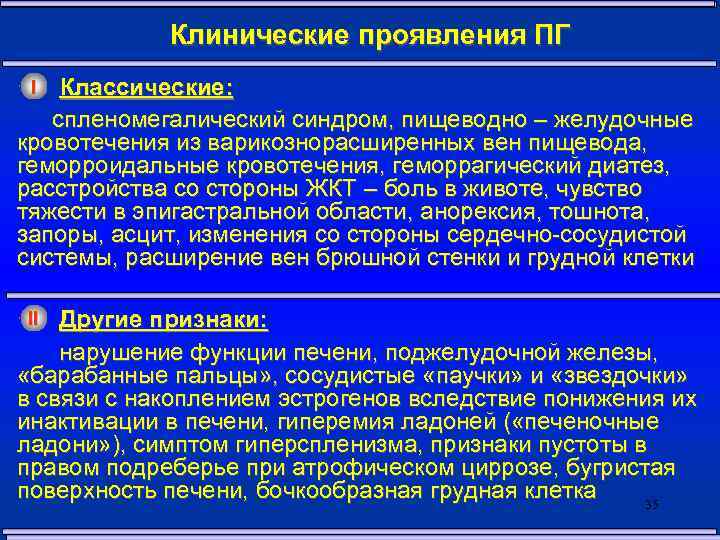 Клинические проявления ПГ

I Классические:

спленомегалический синдром, пищеводно – желудочные кровотечения из варикознорасширенных вен пищевода, геморроидальные кровотечения, геморрагический диатез, расстройства со стороны ЖКТ – боль в животе, чувство тяжести в эпигастральной области, анорексия, тошнота, запоры, асцит, изменения со стороны сердечно-сосудистой системы, расширение вен брюшной стенки и грудной клетки

II Другие признаки:

нарушение функции печени, поджелудочной железы, «барабанные пальцы», сосудистые «паучки» и «звездочки» в связи с накоплением эстрогенов вследствие понижения их инактивации в печени, гиперемия ладоней («печеночные ладони»), симптом гиперспленизма, признаки пустоты в правом подреберье при атрофическом циррозе, бугристая поверхность печени, бочкообразная грудная клетка

35